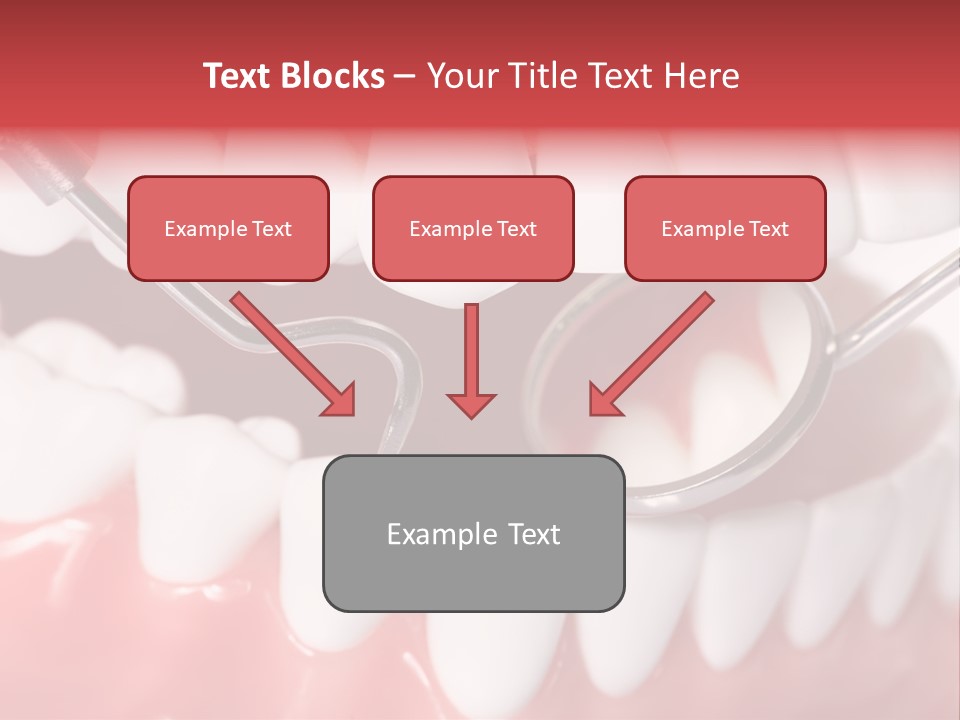 Text Blocks – Your Title Text Here

Example Text

Example Text

Example Text

Example Text